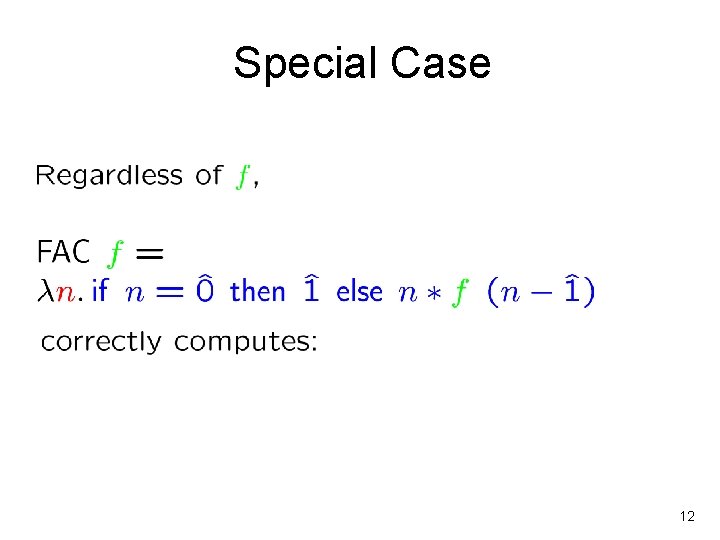 Special Case

Regardless of $f$,

FAC $f =$
$\lambda n.$ if $n = \hat{0}$ then $\hat{1}$ else $n * f\ (n - \hat{1})$

correctly computes:

12